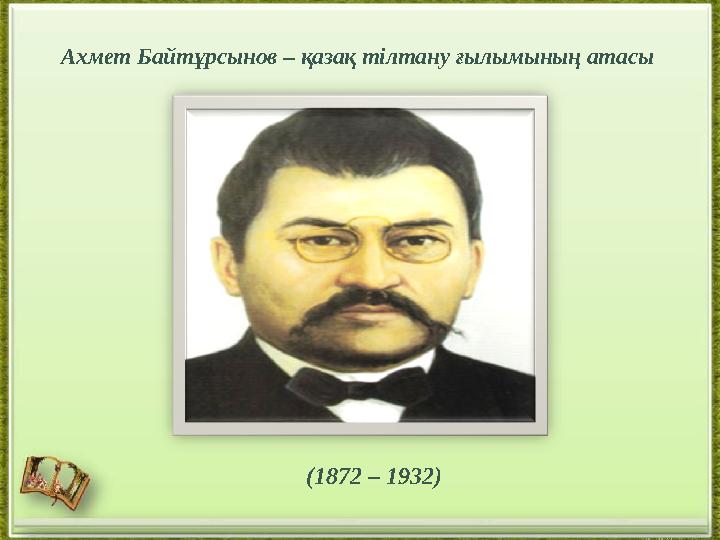 Ахмет Байтұрсынов – қазақ тілтану ғылымының атасы

(1872 – 1932)